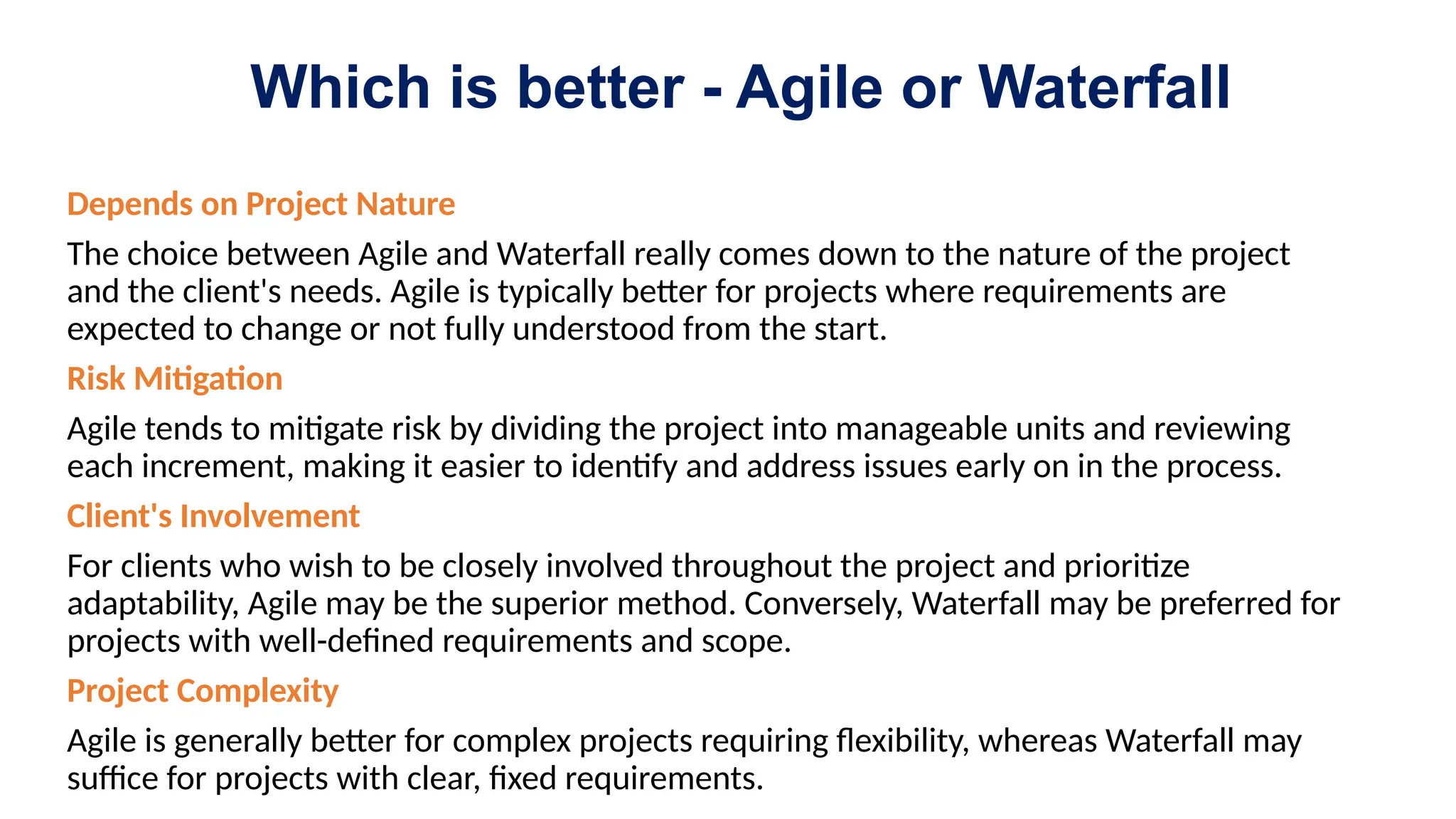 Which is better - Agile or Waterfall

Depends on Project Nature

The choice between Agile and Waterfall really comes down to the nature of the project and the client's needs. Agile is typically better for projects where requirements are expected to change or not fully understood from the start.

Risk Mitigation

Agile tends to mitigate risk by dividing the project into manageable units and reviewing each increment, making it easier to identify and address issues early on in the process.

Client's Involvement

For clients who wish to be closely involved throughout the project and prioritize adaptability, Agile may be the superior method. Conversely, Waterfall may be preferred for projects with well-defined requirements and scope.

Project Complexity

Agile is generally better for complex projects requiring flexibility, whereas Waterfall may suffice for projects with clear, fixed requirements.